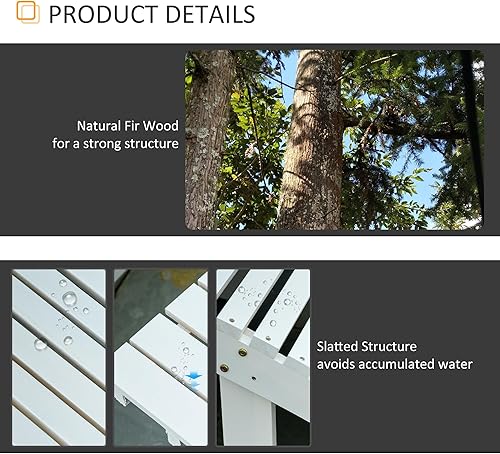 PRODUCT DETAILS

Natural Fir Wood
for a strong structure

Slatted Structure
avoids accumulated water